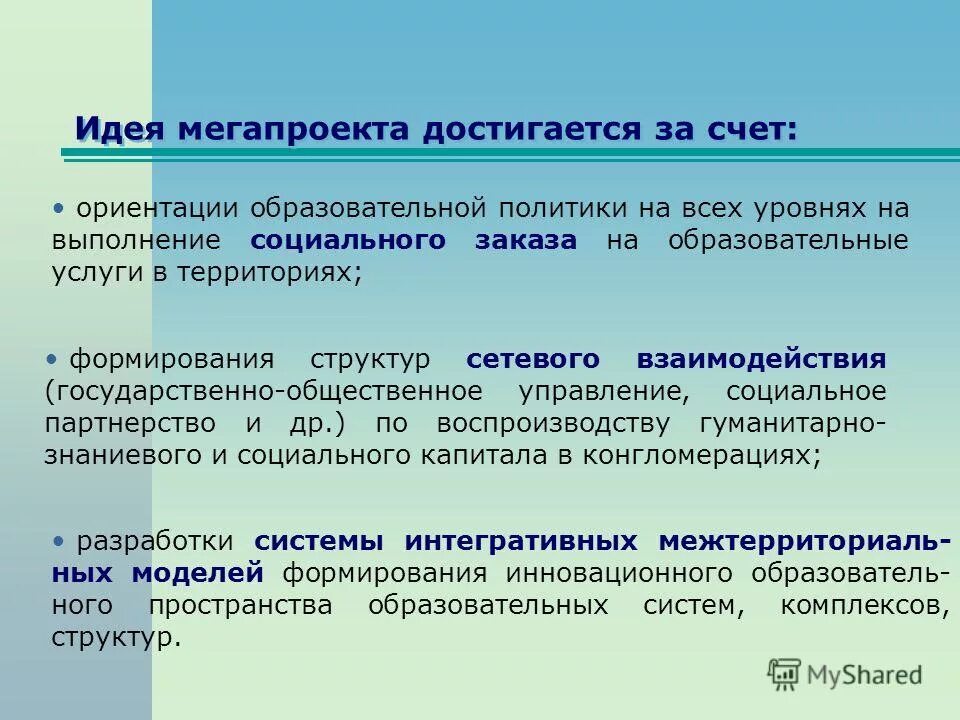 Идея мегапроекта достигается за счет:

• ориентации образовательной политики на всех уровнях на выполнение социального заказа на образовательные услуги в территориях;

• формирования структур сетевого взаимодействия (государственно-общественное управление, социальное партнерство и др.) по воспроизводству гуманитарно-знаниевого и социального капитала в конгломерациях;

• разработки системы интегративных межтерриториальных моделей формирования инновационного образовательного пространства образовательных систем, комплексов, структур.

MyShared